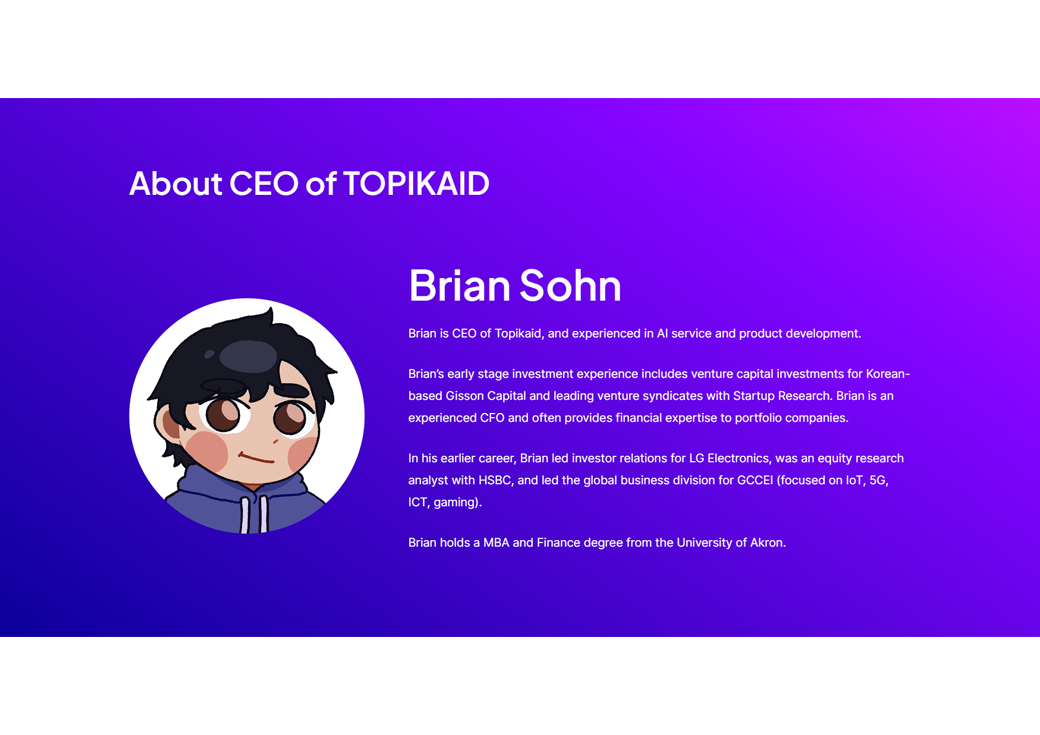 About CEO of TOPIKAID

Brian Sohn

Brian is CEO of Topikaid, and experienced in AI service and product development.

Brian's early stage investment experience includes venture capital investments for Korean-based Gisson Capital and leading venture syndicates with Startup Research. Brian is an experienced CFO and often provides financial expertise to portfolio companies.

In his earlier career, Brian led investor relations for LG Electronics, was an equity research analyst with HSBC, and led the global business division for GCCEI (focused on IoT, 5G, ICT, gaming).

Brian holds a MBA and Finance degree from the University of Akron.